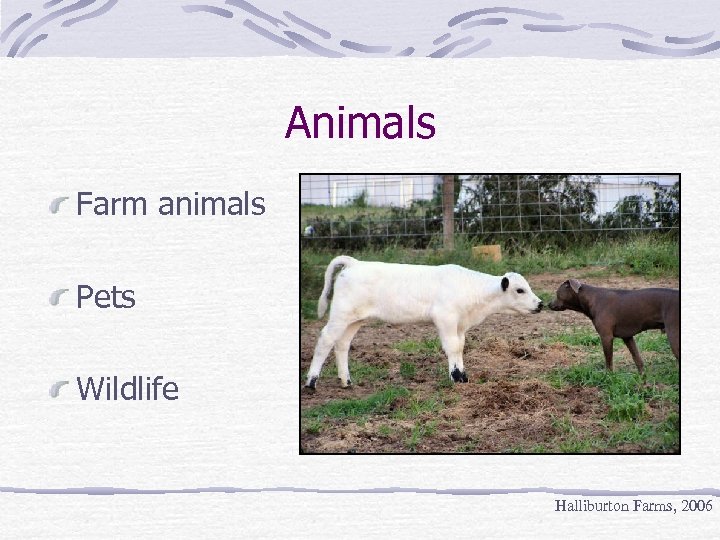 Animals

Farm animals

Pets

Wildlife

Halliburton Farms, 2006